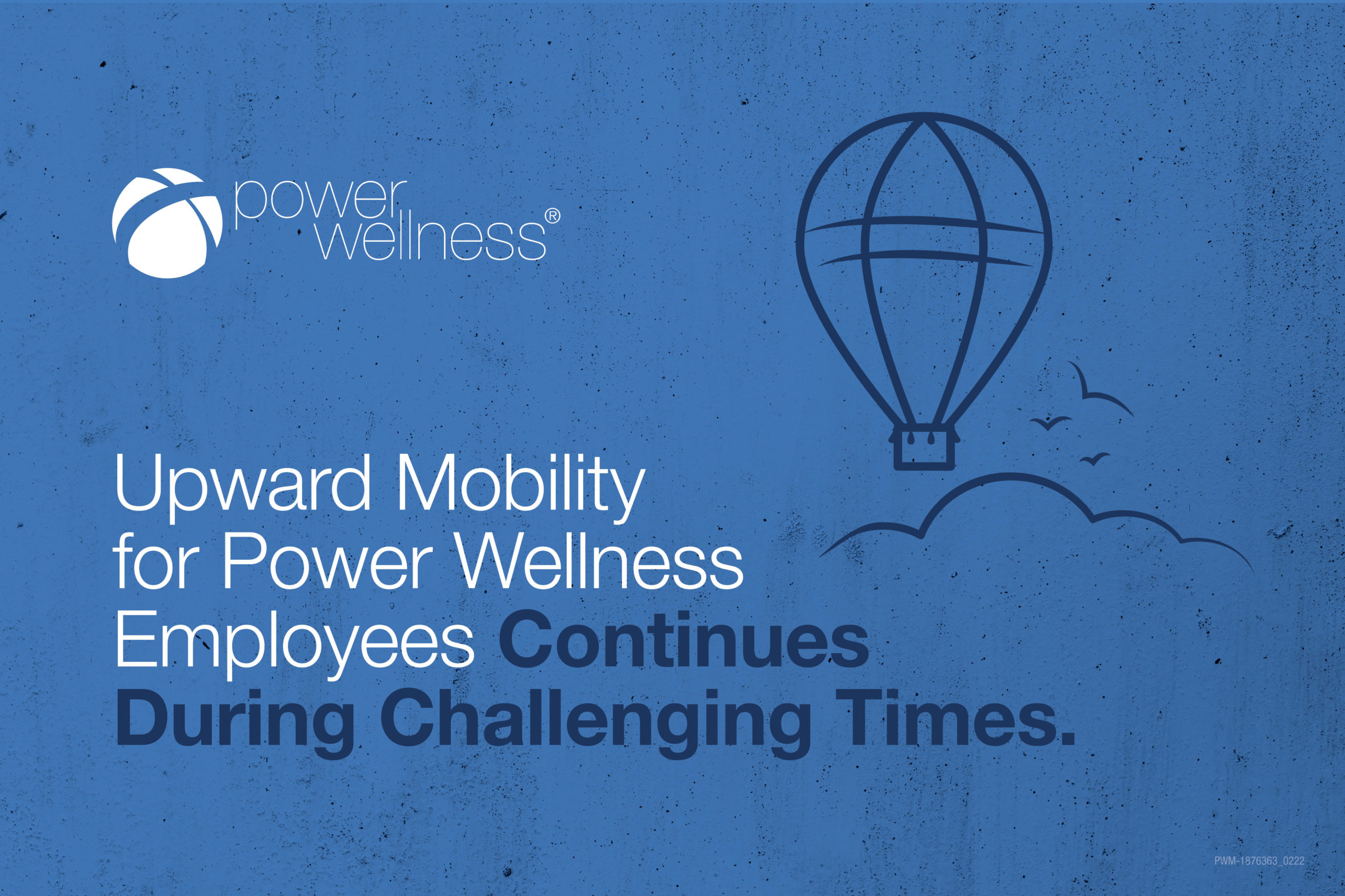 power wellness®

Upward Mobility for Power Wellness Employees Continues During Challenging Times.

PWM-1876363_0222